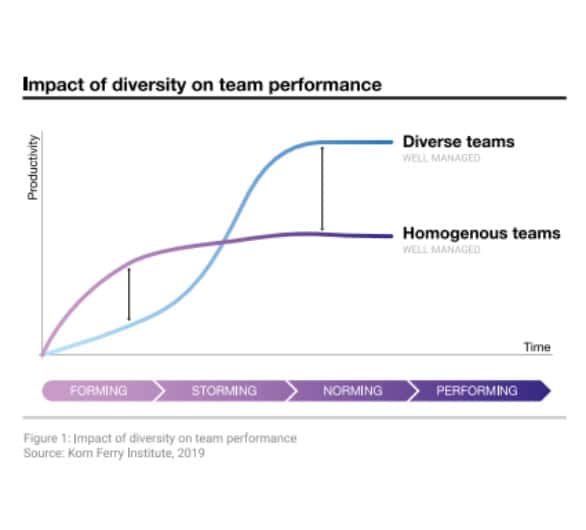 Impact of diversity on team performance

Productivity

Diverse teams
WELL MANAGED

Homogenous teams
WELL MANAGED

Time

FORMING
STORMING
NORMING
PERFORMING

Figure 1: Impact of diversity on team performance
Source: Korn Ferry Institute, 2019